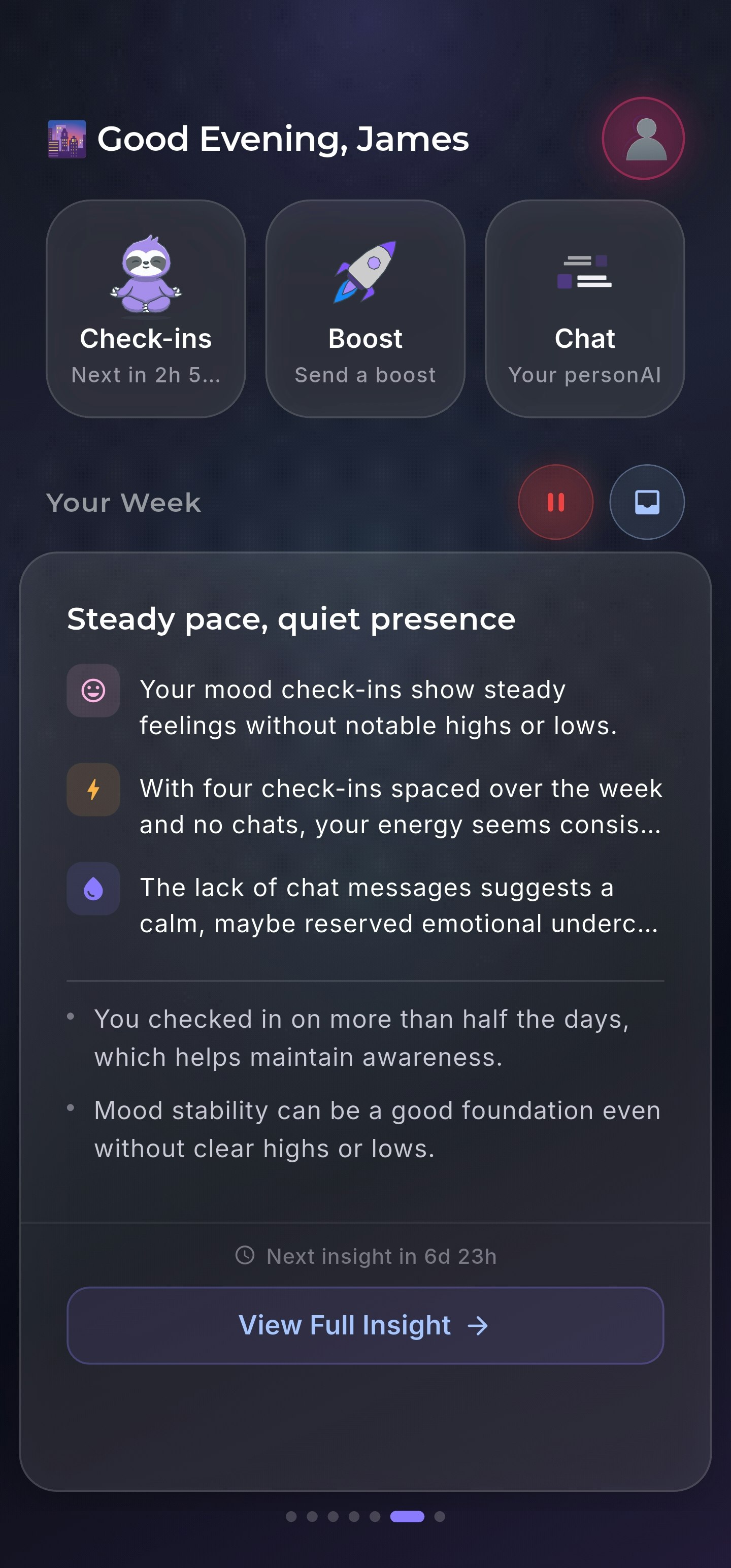 Good Evening, James

Check-ins
Next in 2h 5...

Boost
Send a boost

Chat
Your personAI

Your Week

Steady pace, quiet presence

Your mood check-ins show steady feelings without notable highs or lows.

With four check-ins spaced over the week and no chats, your energy seems consis...

The lack of chat messages suggests a calm, maybe reserved emotional underc...

• You checked in on more than half the days, which helps maintain awareness.

• Mood stability can be a good foundation even without clear highs or lows.

Next insight in 6d 23h

View Full Insight →